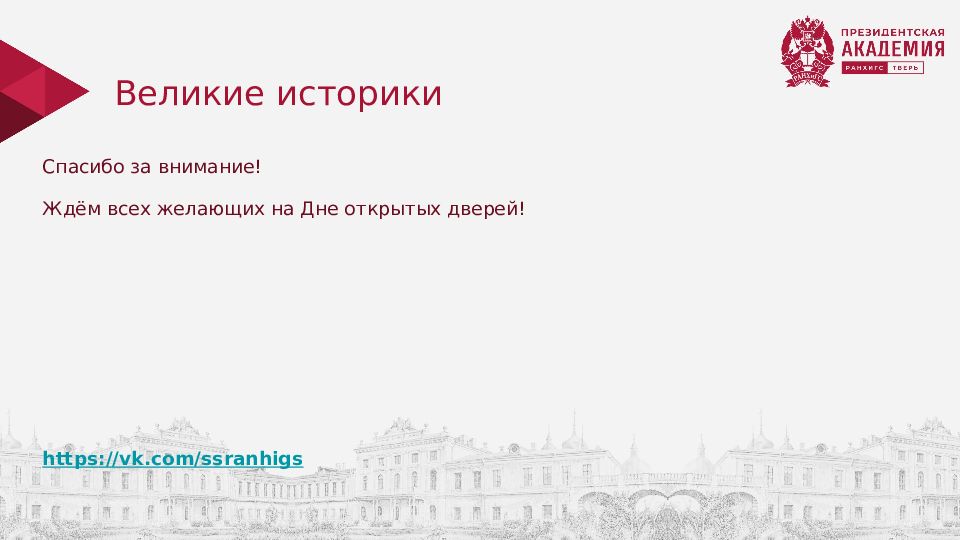 ПРЕЗИДЕНТСКАЯ
АКАДЕМИЯ
РАНХиГС ТВЕРЬ

Великие историки

Спасибо за внимание!

Ждём всех желающих на Дне открытых дверей!

https://vk.com/ssranhigs